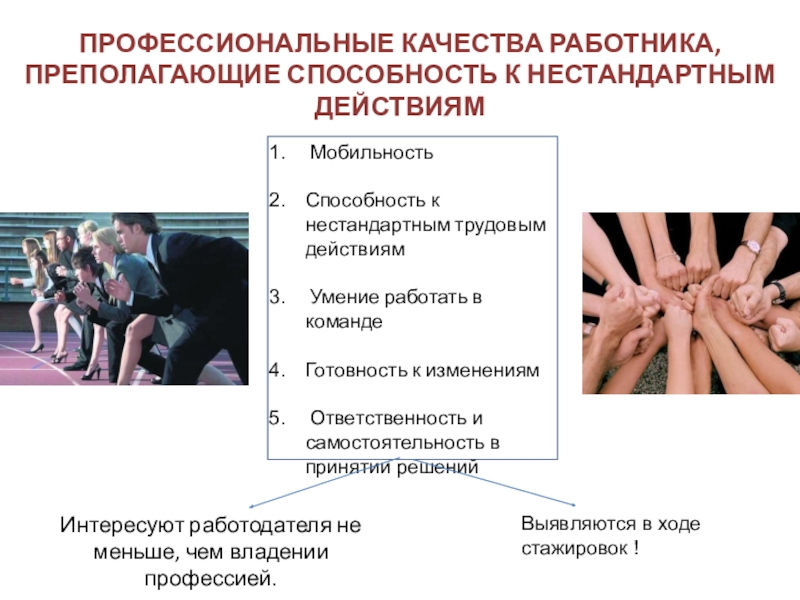 ПРОФЕССИОНАЛЬНЫЕ КАЧЕСТВА РАБОТНИКА, ПРЕПОЛАГАЮЩИЕ СПОСОБНОСТЬ К НЕСТАНДАРТНЫМ ДЕЙСТВИЯМ

1. Мобильность

2. Способность к нестандартным трудовым действиям

3. Умение работать в команде

4. Готовность к изменениям

5. Ответственность и самостоятельность в принятии решений

Интересуют работодателя не меньше, чем владении профессией.

Выявляются в ходе стажировок !